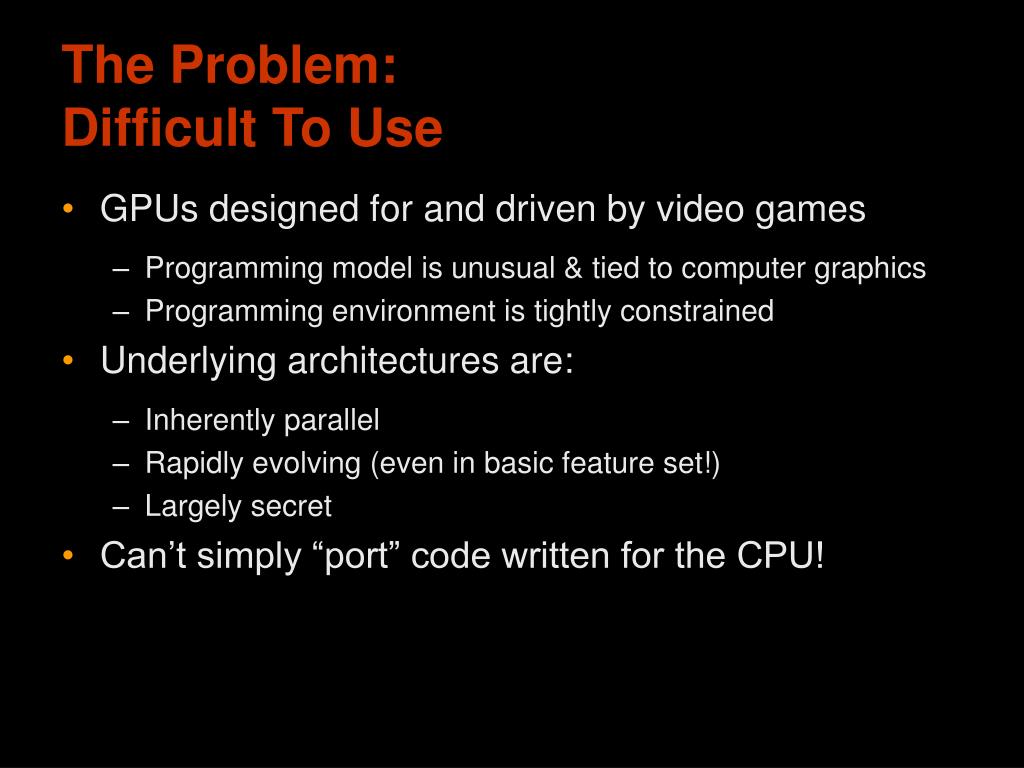 The Problem:
Difficult To Use

• GPUs designed for and driven by video games
  – Programming model is unusual & tied to computer graphics
  – Programming environment is tightly constrained
• Underlying architectures are:
  – Inherently parallel
  – Rapidly evolving (even in basic feature set!)
  – Largely secret
• Can’t simply “port” code written for the CPU!